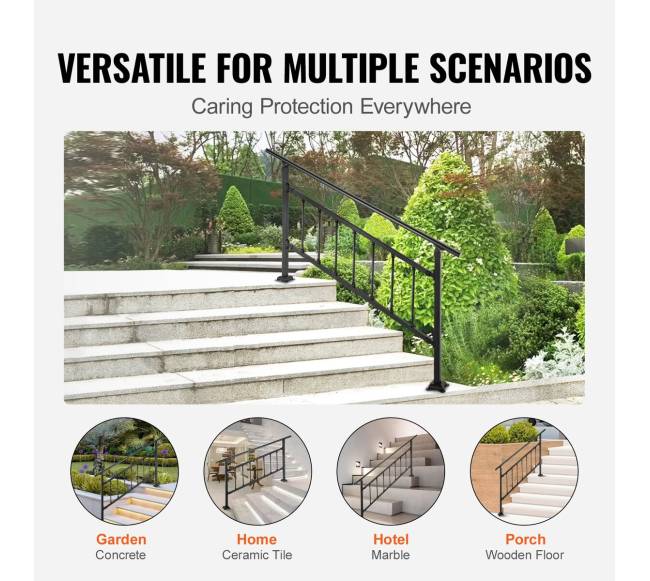 VERSATILE FOR MULTIPLE SCENARIOS

Caring Protection Everywhere

Garden
Concrete

Home
Ceramic Tile

Hotel
Marble

Porch
Wooden Floor